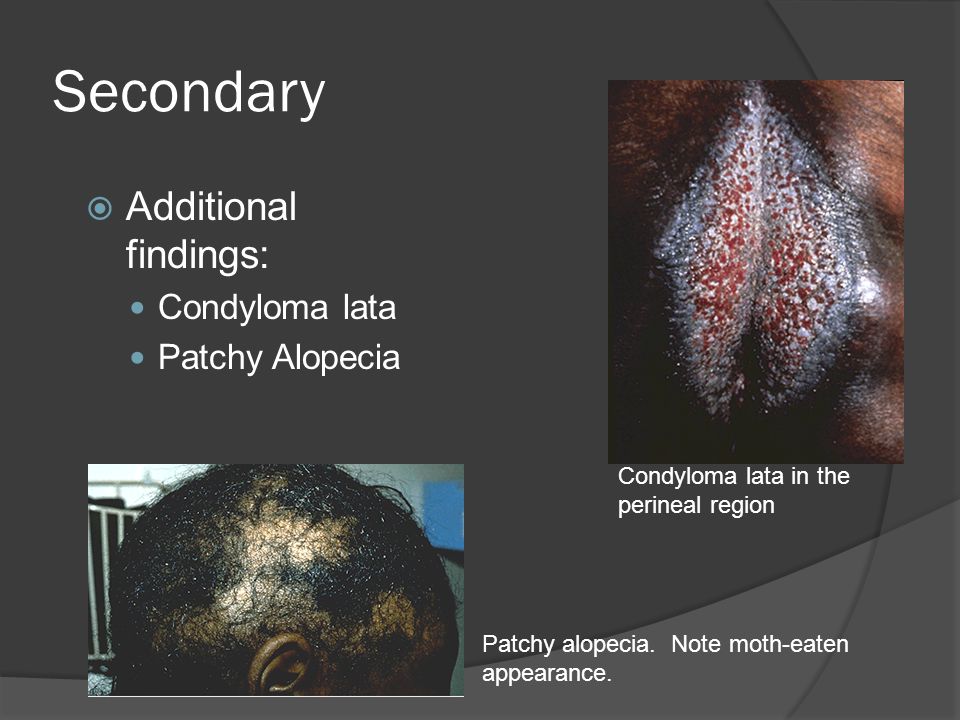 Secondary

Additional findings:

Condyloma lata

Patchy Alopecia

Condyloma lata in the perineal region

Patchy alopecia. Note moth-eaten appearance.